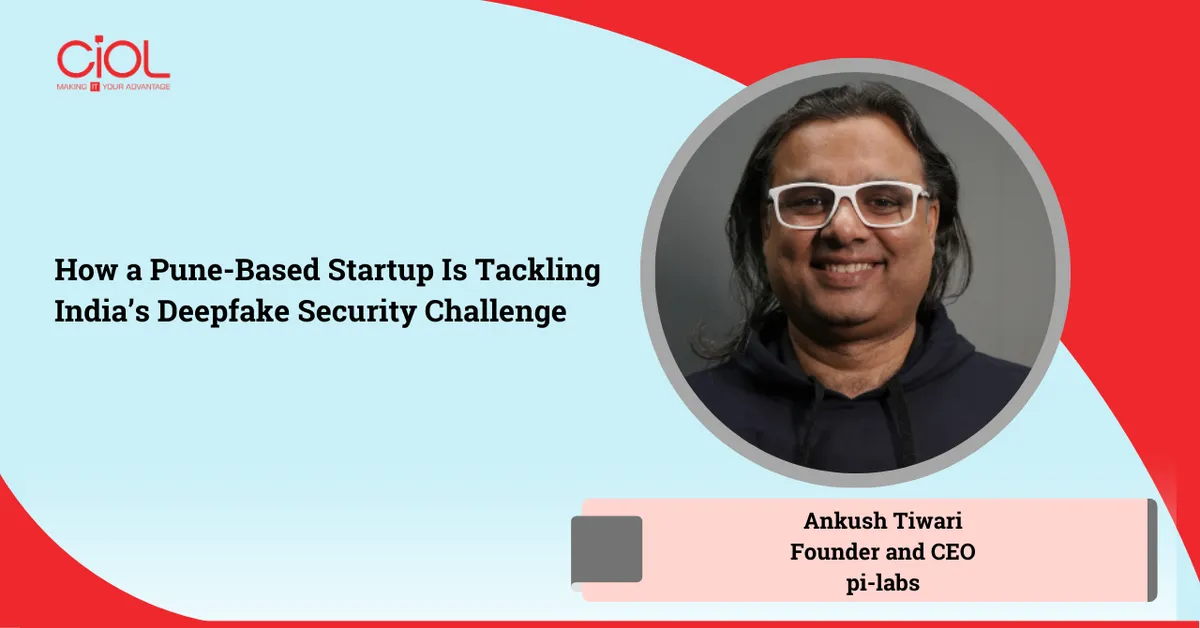 CiOL
MAKING IT YOUR ADVANTAGE

How a Pune-Based Startup Is Tackling India's Deepfake Security Challenge

Ankush Tiwari
Founder and CEO
pi-labs